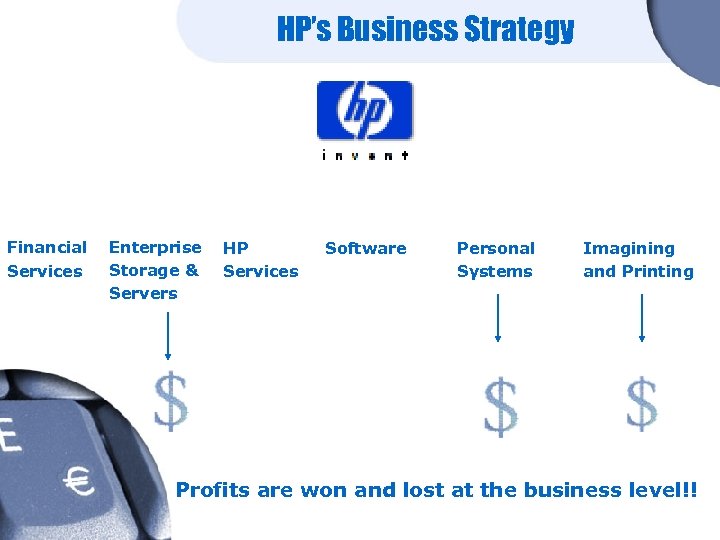 HP's Business Strategy

hp
invent

Financial Services

Enterprise Storage & Servers

HP Services

Software

Personal Systems

Imagining and Printing

$

$

$

E
€

Profits are won and lost at the business level!!